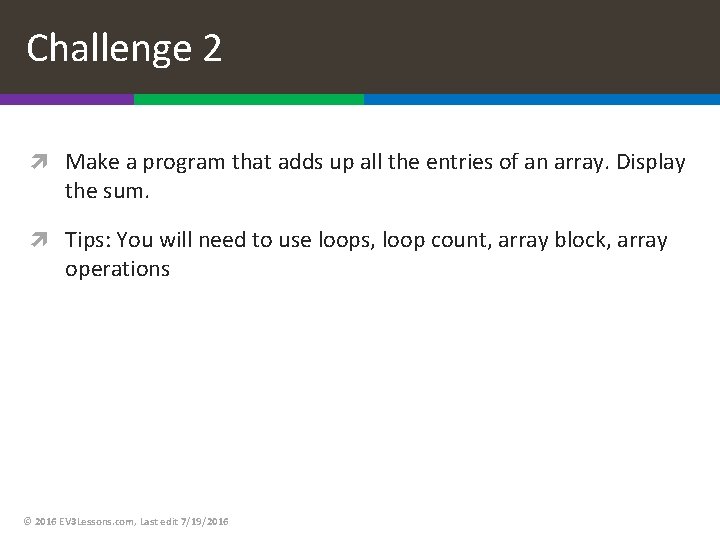 Challenge 2

Make a program that adds up all the entries of an array. Display the sum.

Tips: You will need to use loops, loop count, array block, array operations

© 2016 EV3Lessons.com, Last edit 7/19/2016